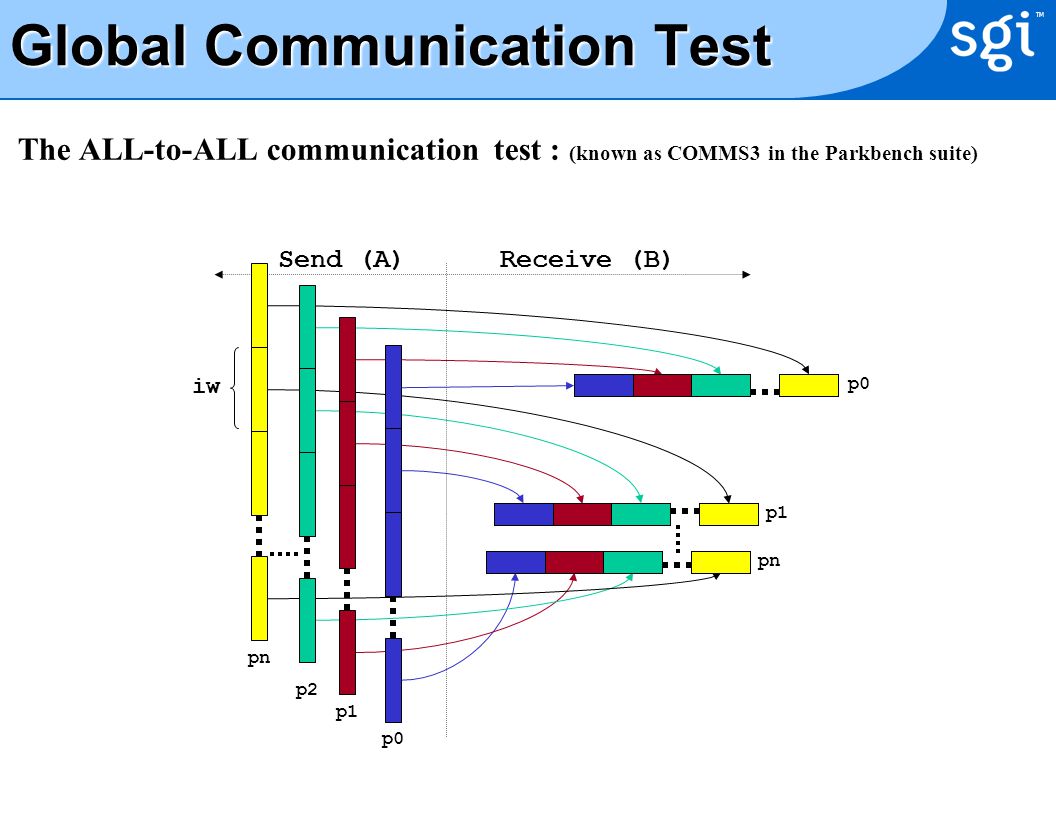 Global Communication Test

sgi™

The ALL-to-ALL communication test : (known as COMMS3 in the Parkbench suite)

Send (A)

Receive (B)

iw

p0

p1

pn

pn

p2

p1

p0